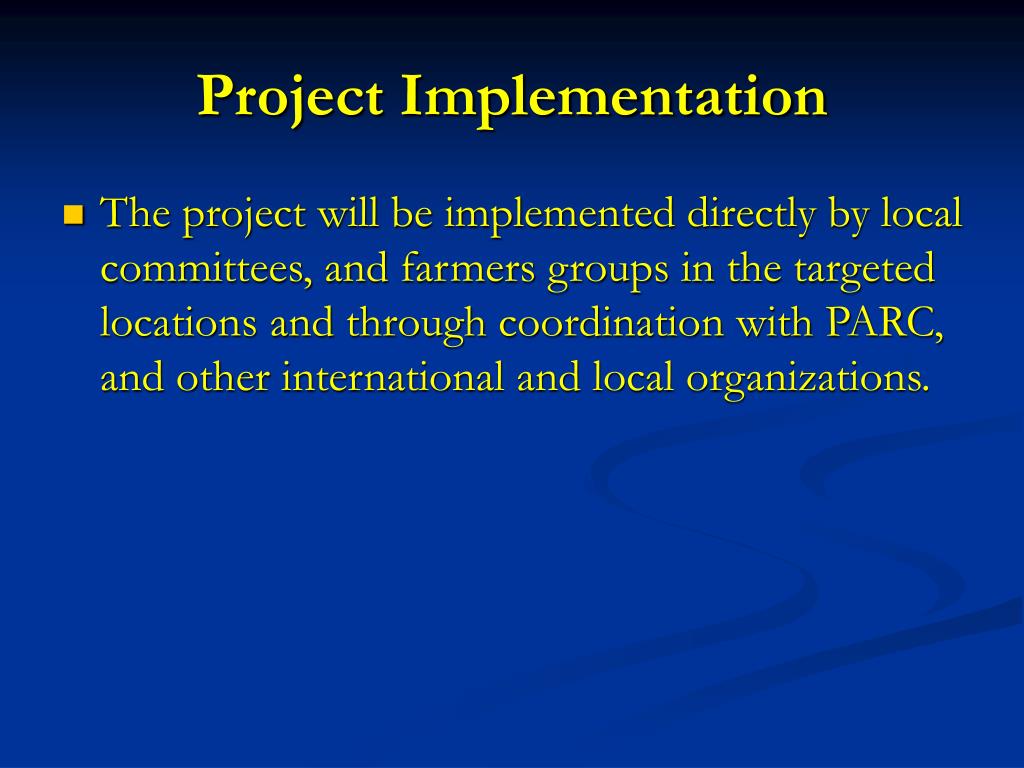 Project Implementation

The project will be implemented directly by local committees, and farmers groups in the targeted locations and through coordination with PARC, and other international and local organizations.